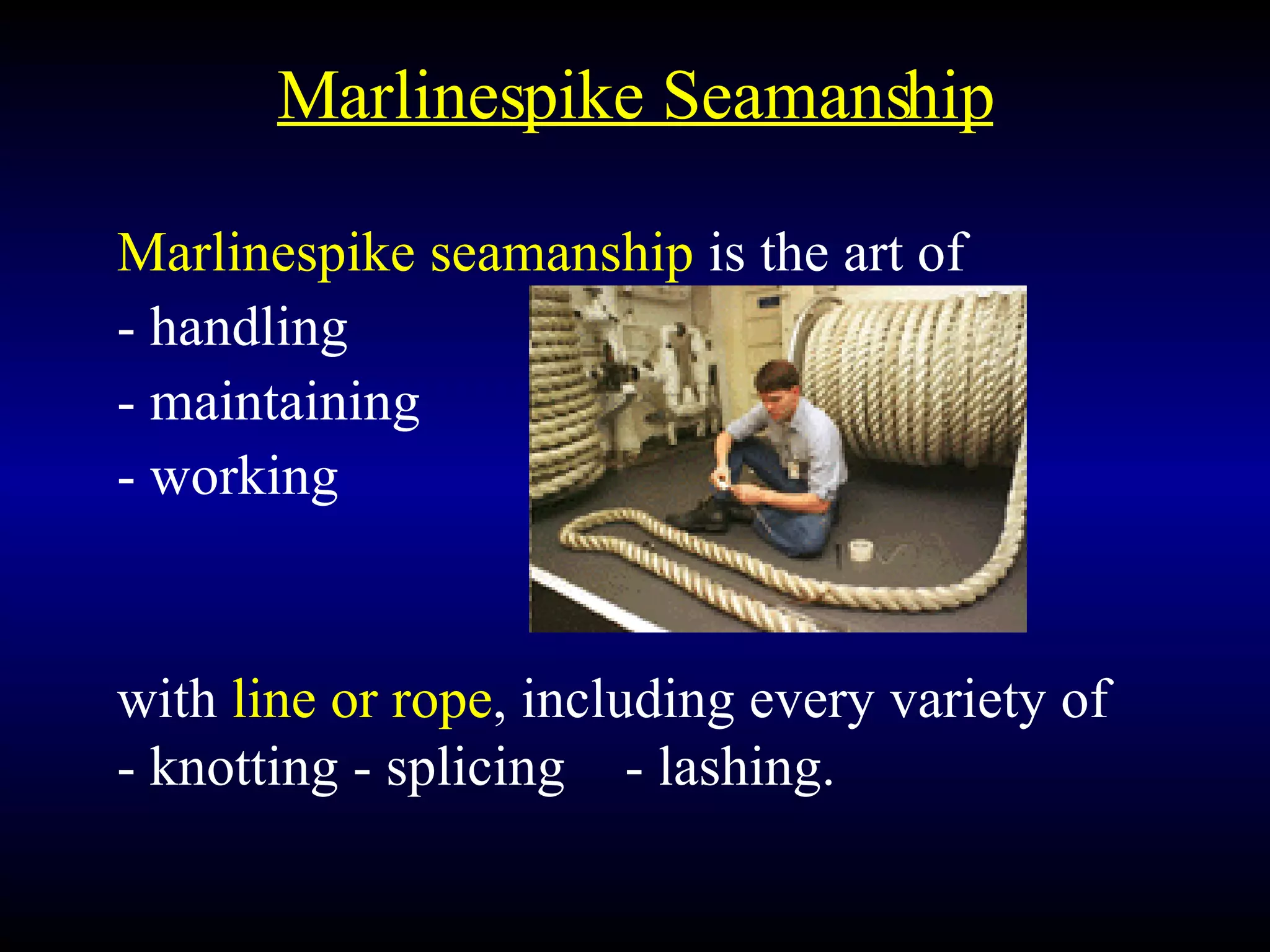 Marlinespike Seamanship

Marlinespike seamanship is the art of
- handling
- maintaining
- working

with line or rope, including every variety of
- knotting - splicing - lashing.